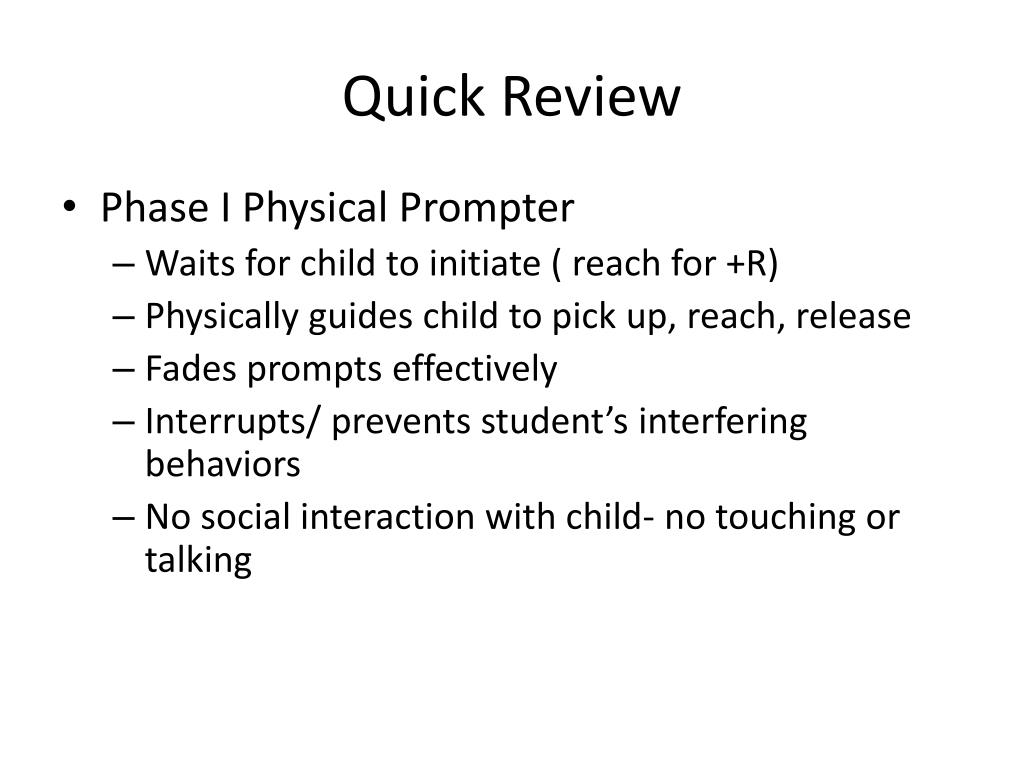 Quick Review

• Phase I Physical Prompter
– Waits for child to initiate ( reach for +R)
– Physically guides child to pick up, reach, release
– Fades prompts effectively
– Interrupts/ prevents student’s interfering behaviors
– No social interaction with child- no touching or talking